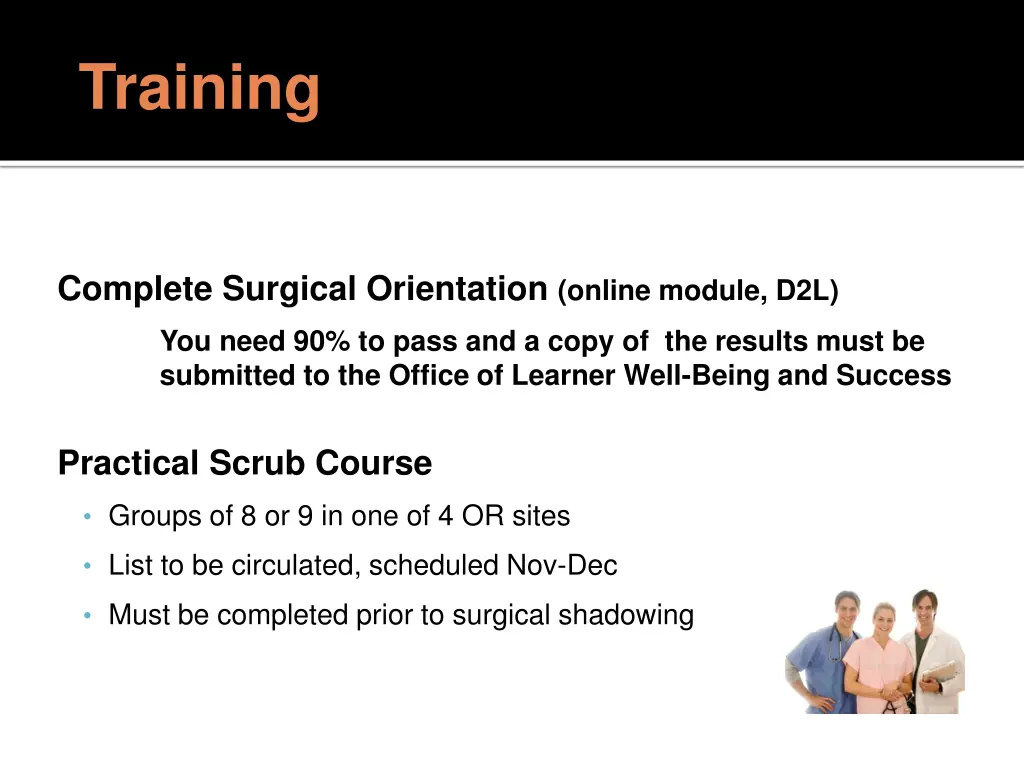 Training

Complete Surgical Orientation (online module, D2L)

You need 90% to pass and a copy of the results must be submitted to the Office of Learner Well-Being and Success

Practical Scrub Course

• Groups of 8 or 9 in one of 4 OR sites
• List to be circulated, scheduled Nov-Dec
• Must be completed prior to surgical shadowing